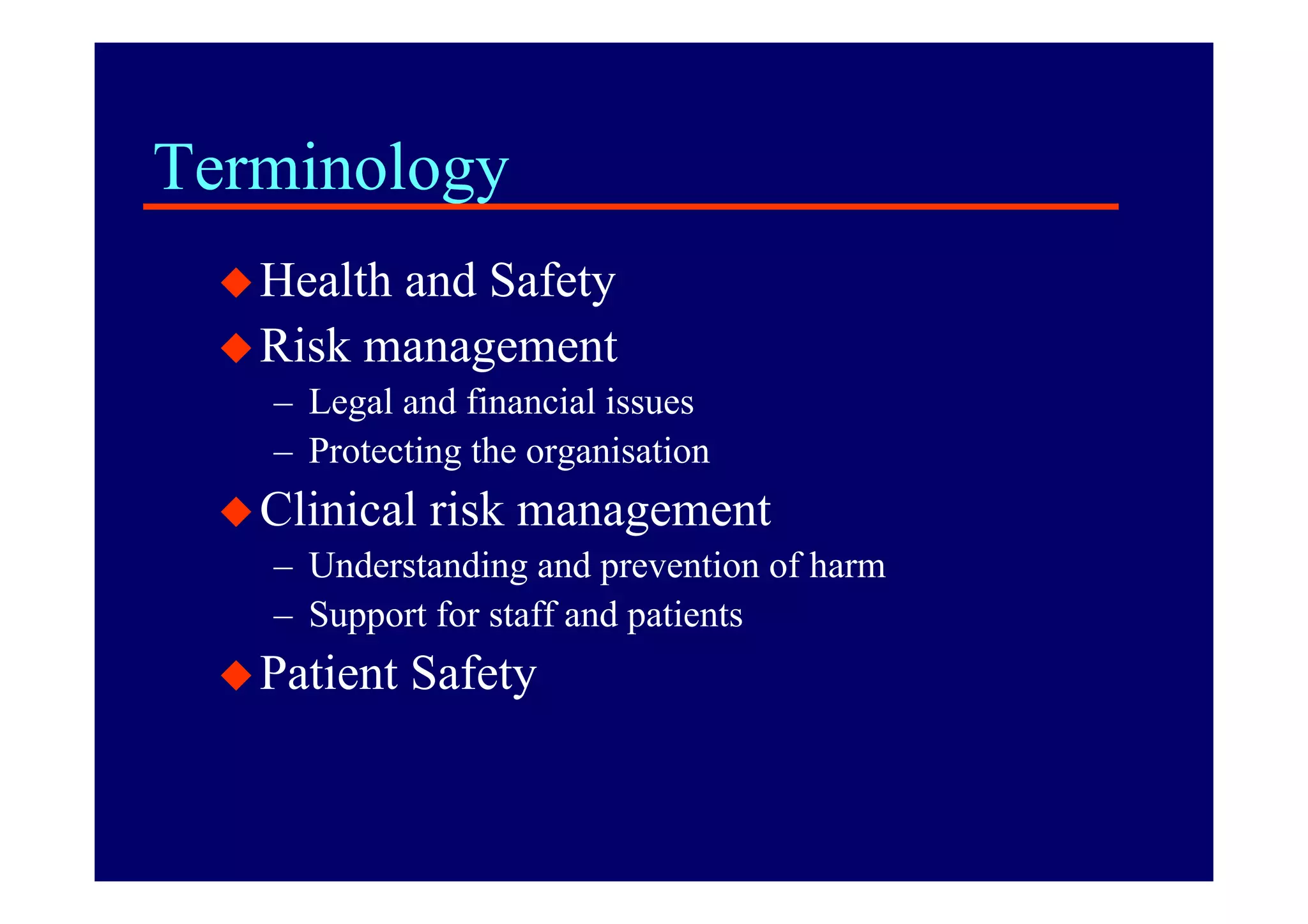 Terminology

◆ Health and Safety
◆ Risk management
– Legal and financial issues
– Protecting the organisation
◆ Clinical risk management
– Understanding and prevention of harm
– Support for staff and patients
◆ Patient Safety